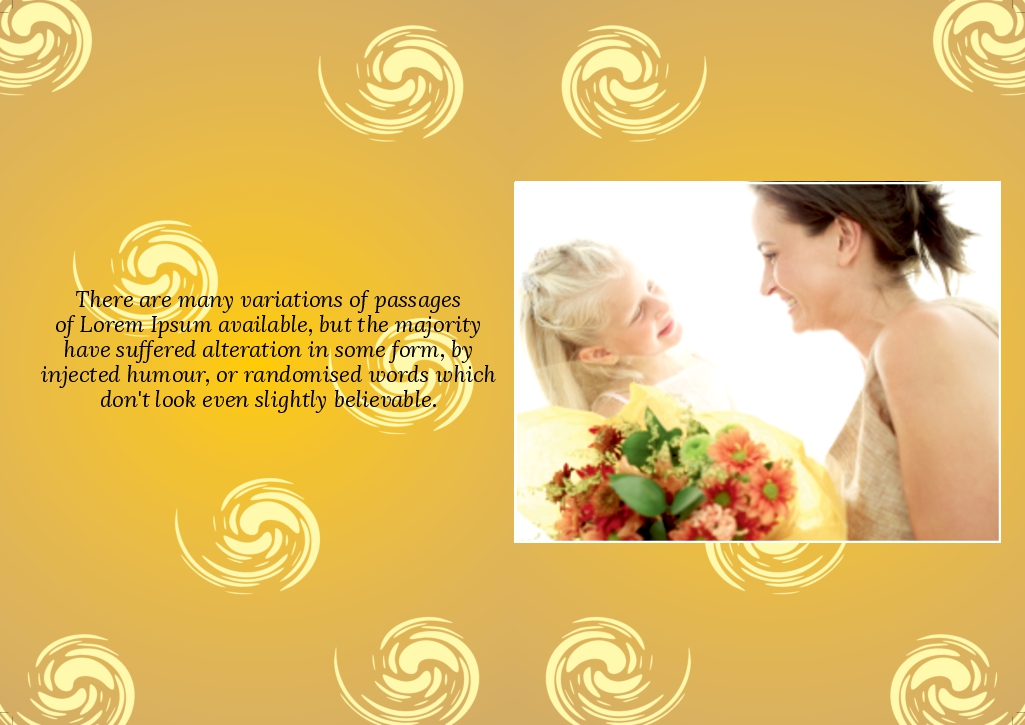 There are many variations of passages of Lorem Ipsum available, but the majority have suffered alteration in some form, by injected humour, or randomised words which don't look even slightly believable.